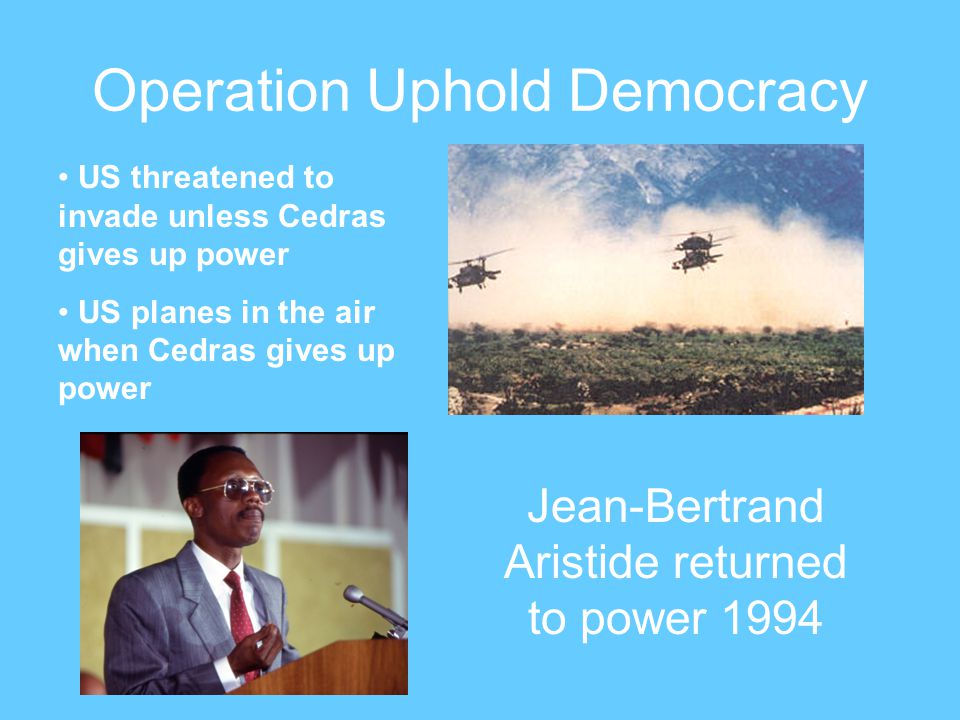 Operation Uphold Democracy

• US threatened to invade unless Cedras gives up power

• US planes in the air when Cedras gives up power

Jean-Bertrand Aristide returned to power 1994